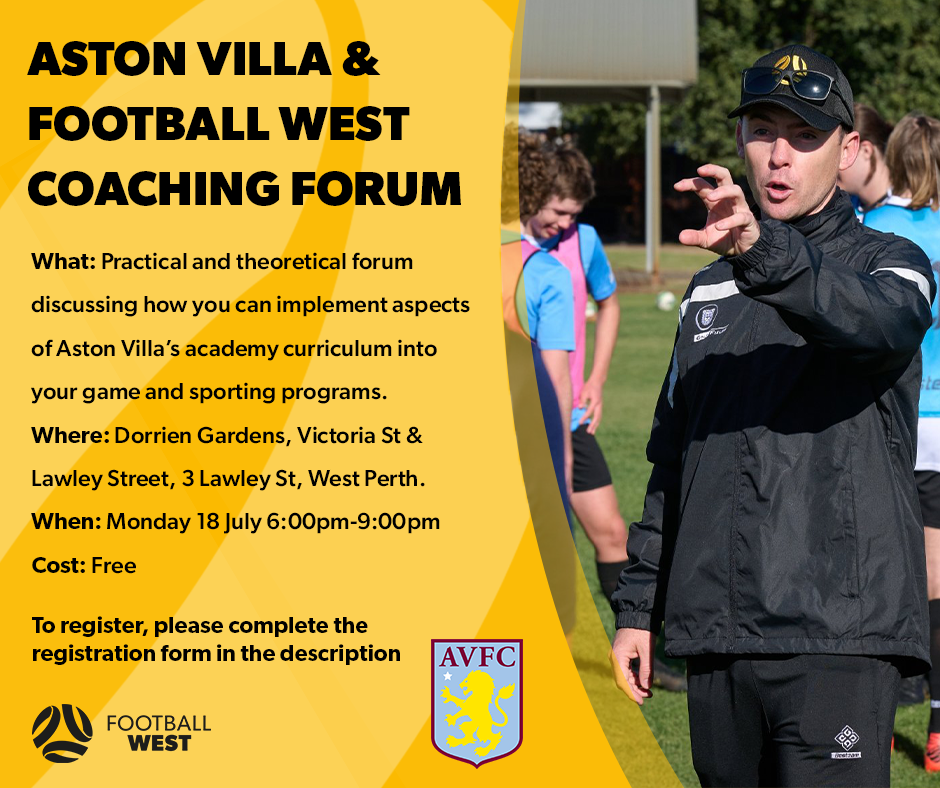 ASTON VILLA & FOOTBALL WEST COACHING FORUM

What: Practical and theoretical forum discussing how you can implement aspects of Aston Villa's academy curriculum into your game and sporting programs.

Where: Dorrien Gardens, Victoria St & Lawley Street, 3 Lawley St, West Perth.

When: Monday 18 July 6:00pm-9:00pm

Cost: Free

To register, please complete the registration form in the description

FOOTBALL WEST

AVFC